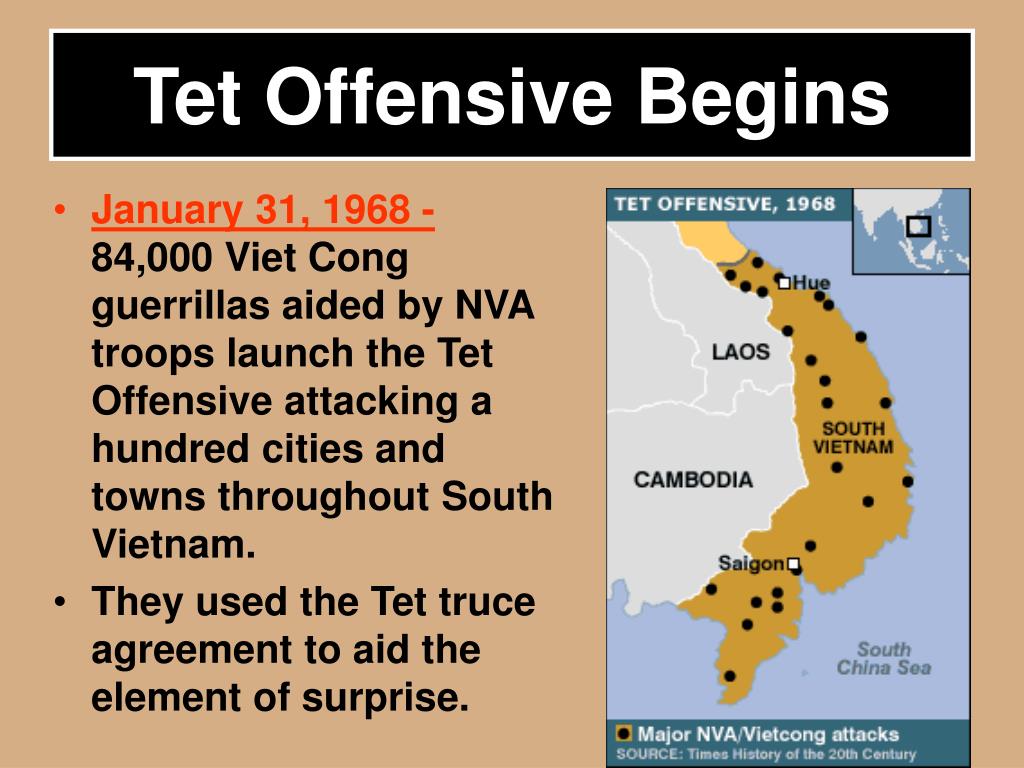 Tet Offensive Begins

• January 31, 1968 - 84,000 Viet Cong guerrillas aided by NVA troops launch the Tet Offensive attacking a hundred cities and towns throughout South Vietnam.
• They used the Tet truce agreement to aid the element of surprise.

TET OFFENSIVE, 1968

Hue

LAOS

SOUTH VIETNAM

CAMBODIA

Saigon

South China Sea

Major NVA/Vietcong attacks
SOURCE: Times History of the 20th Century